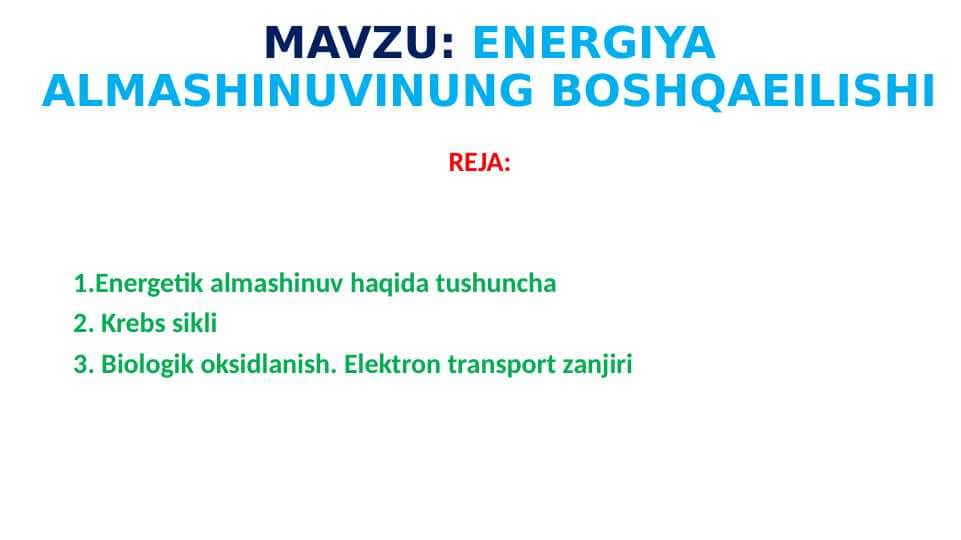 MAVZU: ENERGIYA ALMASHINUVINUNG BOSHQAEILISHI

REJA:

1.Energetik almashinuv haqida tushuncha
2. Krebs sikli
3. Biologik oksidlanish. Elektron transport zanjiri